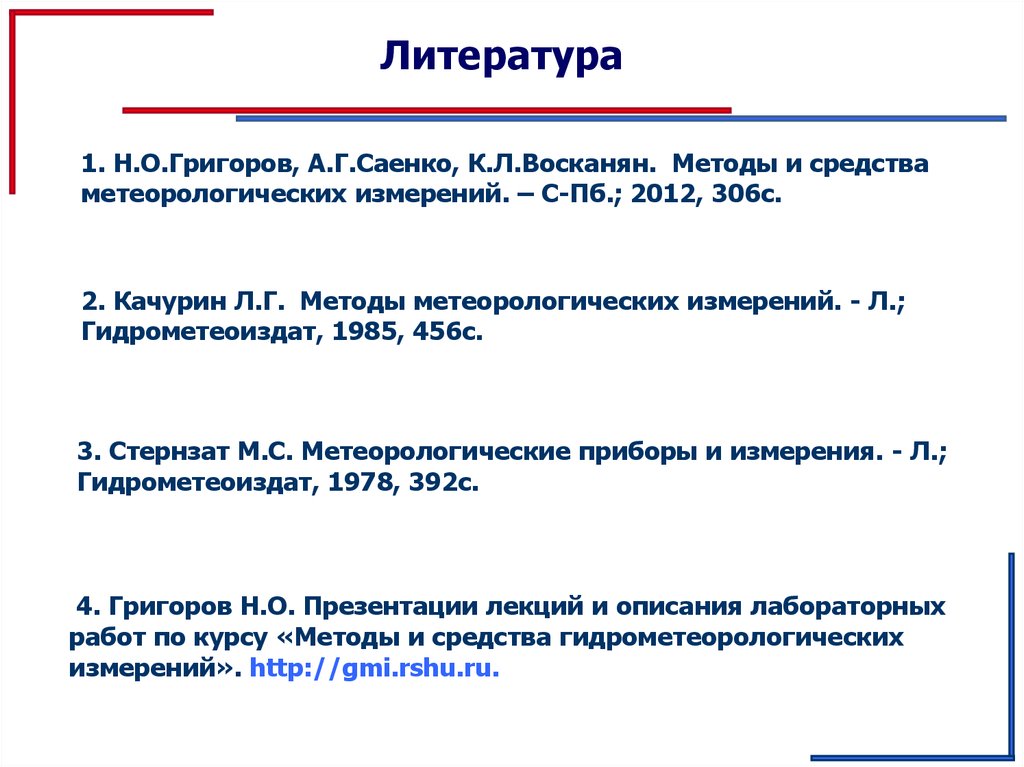 Литература

1. Н.О.Григоров, А.Г.Саенко, К.Л.Восканян. Методы и средства метеорологических измерений. – С-Пб.; 2012, 306с.

2. Качурин Л.Г. Методы метеорологических измерений. - Л.; Гидрометеоиздат, 1985, 456с.

3. Стернзат М.С. Метеорологические приборы и измерения. - Л.; Гидрометеоиздат, 1978, 392с.

4. Григоров Н.О. Презентации лекций и описания лабораторных работ по курсу «Методы и средства гидрометеорологических измерений». http://gmi.rshu.ru.